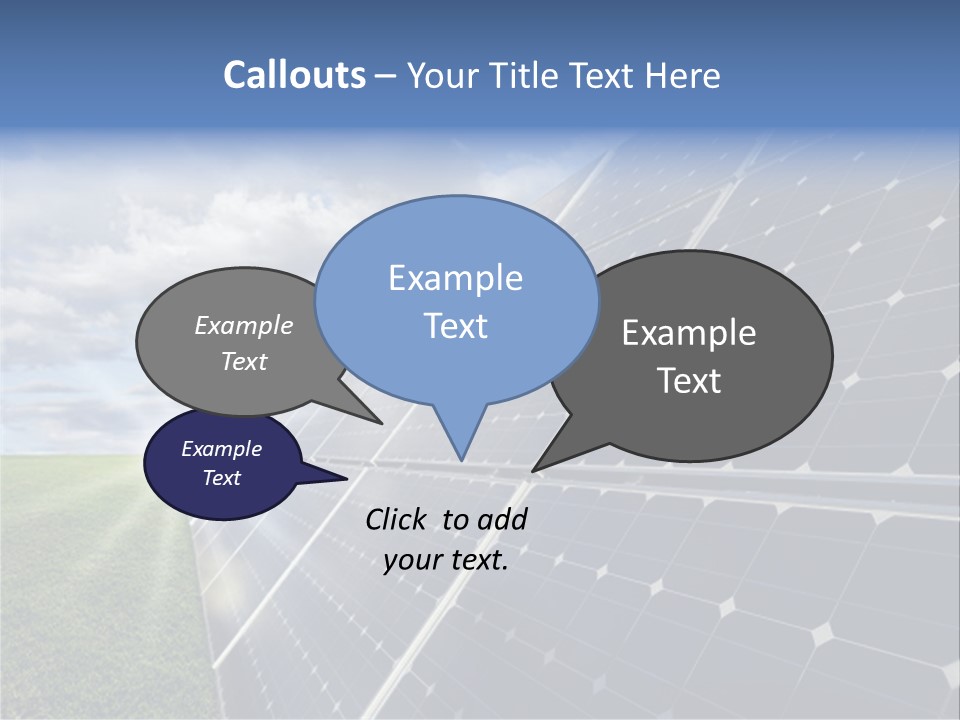 Callouts – Your Title Text Here

Example Text

Example Text

Example Text

Example Text

Click to add your text.